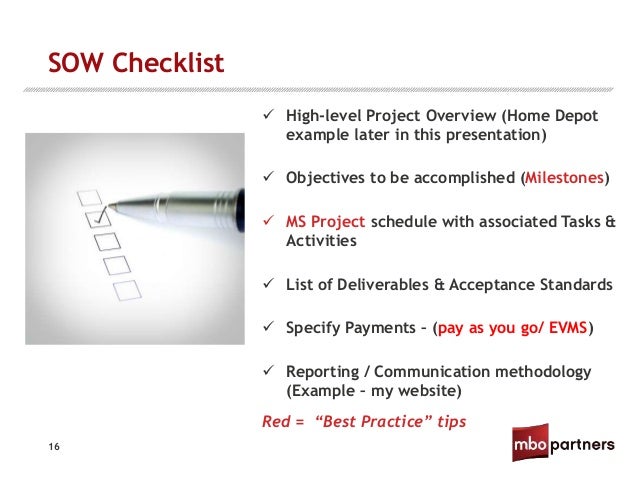 SOW Checklist

✓ High-level Project Overview (Home Depot example later in this presentation)

✓ Objectives to be accomplished (Milestones)

✓ MS Project schedule with associated Tasks & Activities

✓ List of Deliverables & Acceptance Standards

✓ Specify Payments – (pay as you go/ EVMS)

✓ Reporting / Communication methodology (Example – my website)

Red = "Best Practice" tips

16

mbo partners